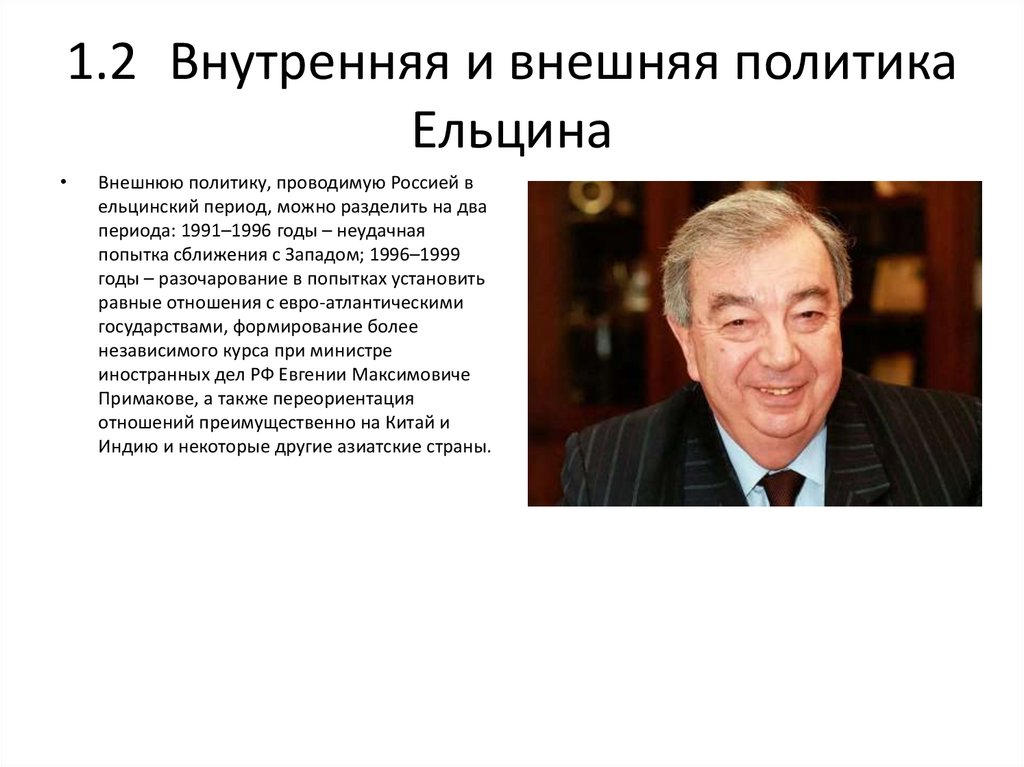 1.2 Внутренняя и внешняя политика Ельцина

• Внешнюю политику, проводимую Россией в ельцинский период, можно разделить на два периода: 1991–1996 годы – неудачная попытка сближения с Западом; 1996–1999 годы – разочарование в попытках установить равные отношения с евро-атлантическими государствами, формирование более независимого курса при министре иностранных дел РФ Евгении Максимовиче Примакове, а также переориентация отношений преимущественно на Китай и Индию и некоторые другие азиатские страны.